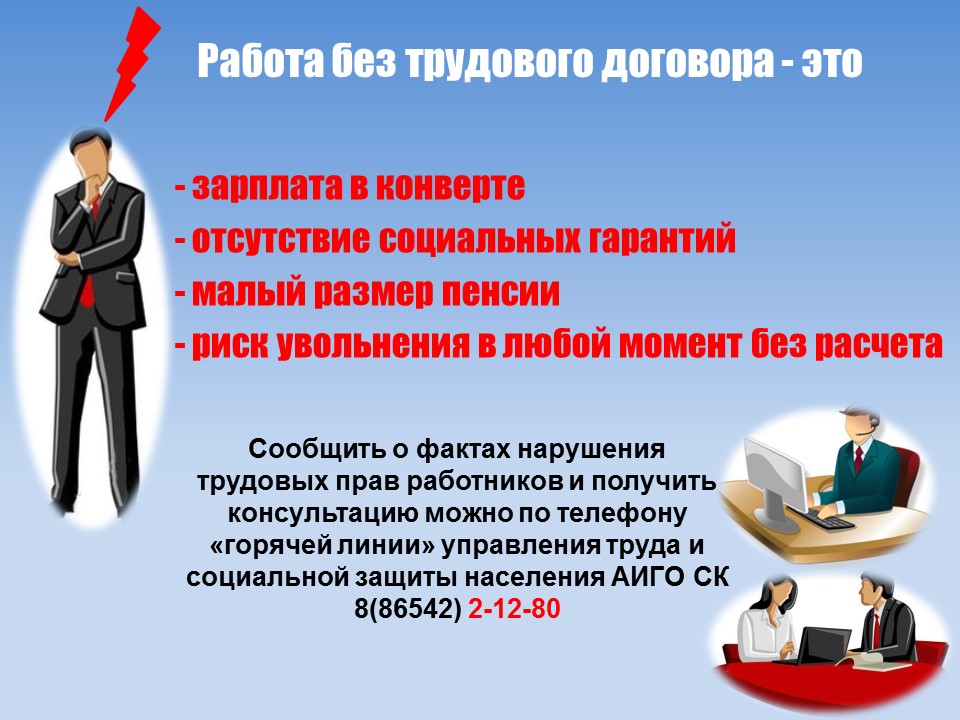 Работа без трудового договора - это

- зарплата в конверте
- отсутствие социальных гарантий
- малый размер пенсии
- риск увольнения в любой момент без расчета

Сообщить о фактах нарушения трудовых прав работников и получить консультацию можно по телефону «горячей линии» управления труда и социальной защиты населения АИГО СК 8(86542) 2-12-80